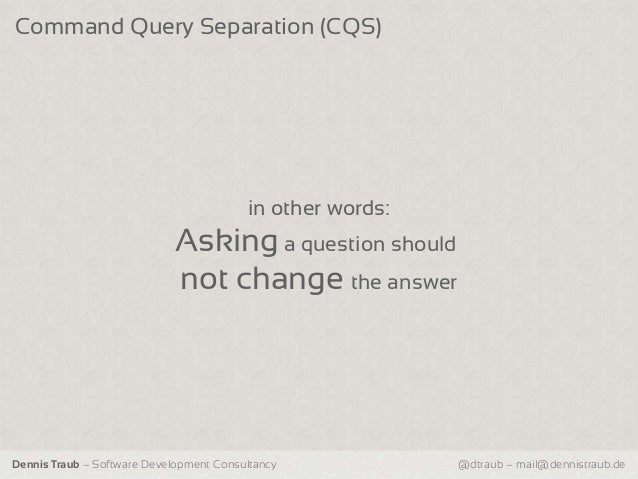 Command Query Separation (CQS)

in other words:
Asking a question should not change the answer

Dennis Traub – Software Development Consultancy

@dtraub – mail@dennistraub.de